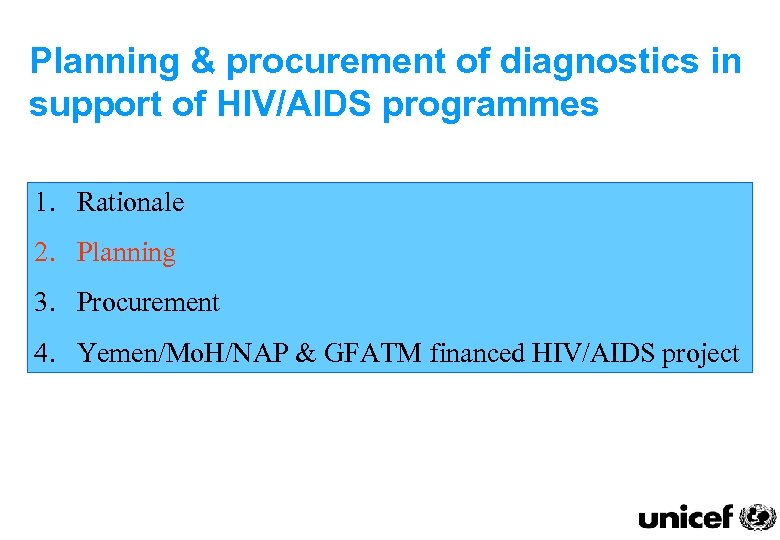 Planning & procurement of diagnostics in support of HIV/AIDS programmes

1. Rationale
2. Planning
3. Procurement
4. Yemen/MoH/NAP & GFATM financed HIV/AIDS project

unicef